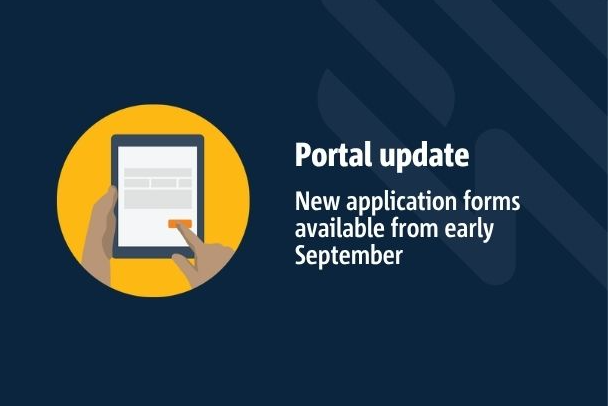 Portal update

New application forms available from early September